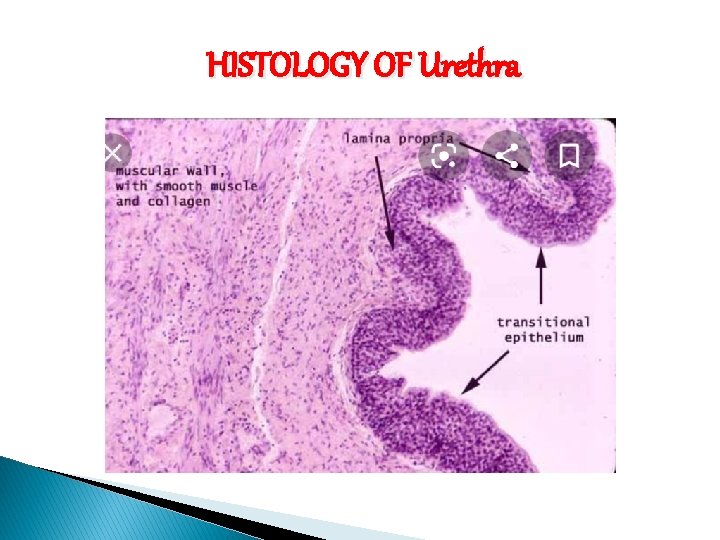 HISTOLOGY OF Urethra

muscular wall, with smooth muscle and collagen

lamina propria

transitional epithelium